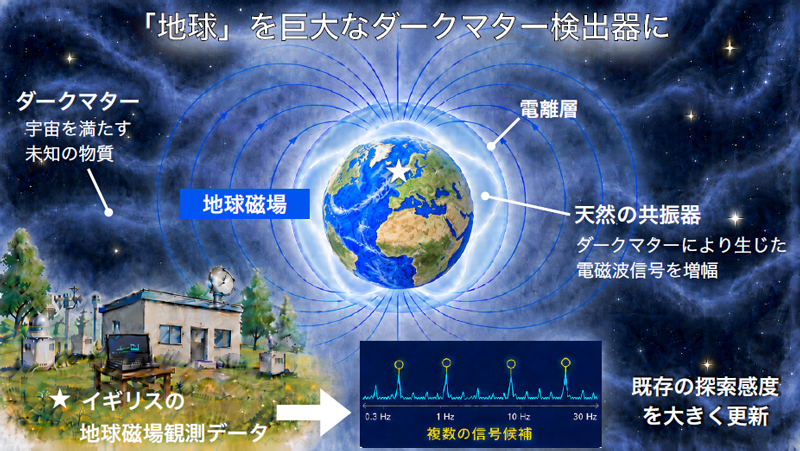 「地球」を巨大なダークマター検出器に

ダークマター
宇宙を満たす
未知の物質

電離層

地球磁場

天然の共振器
ダークマターにより生じた
電磁波信号を増幅

★ イギリスの
地球磁場観測データ

0.3 Hz
1 Hz
10 Hz
30 Hz
複数の信号候補

既存の探索感度
を大きく更新